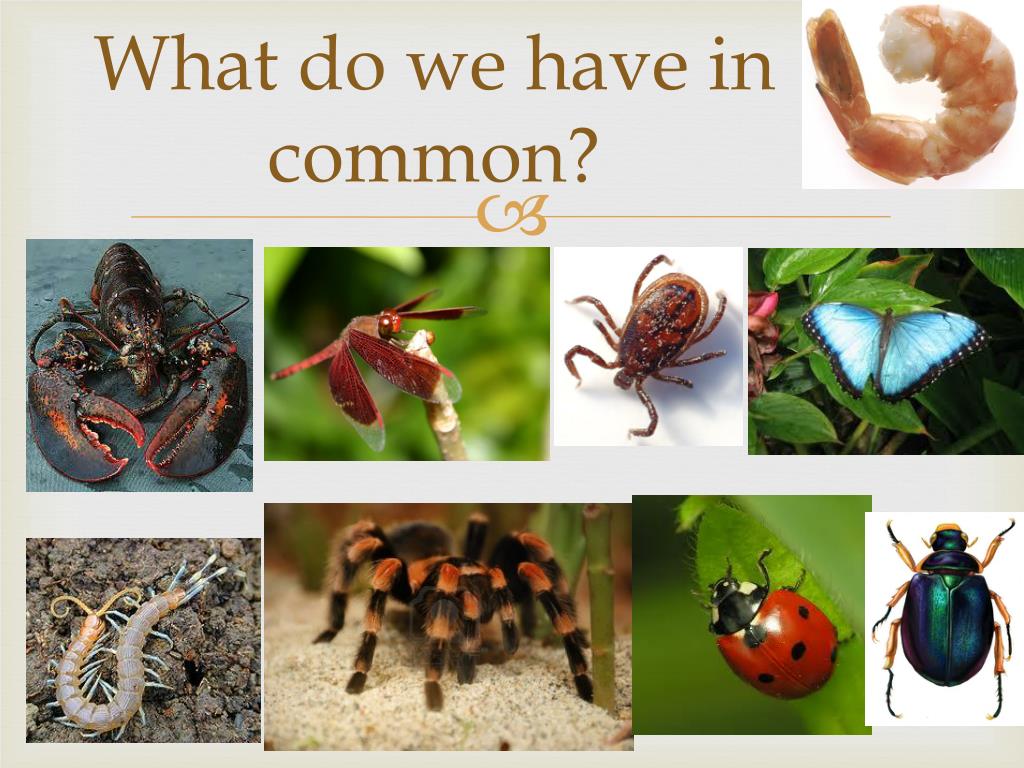 What do we have in common?